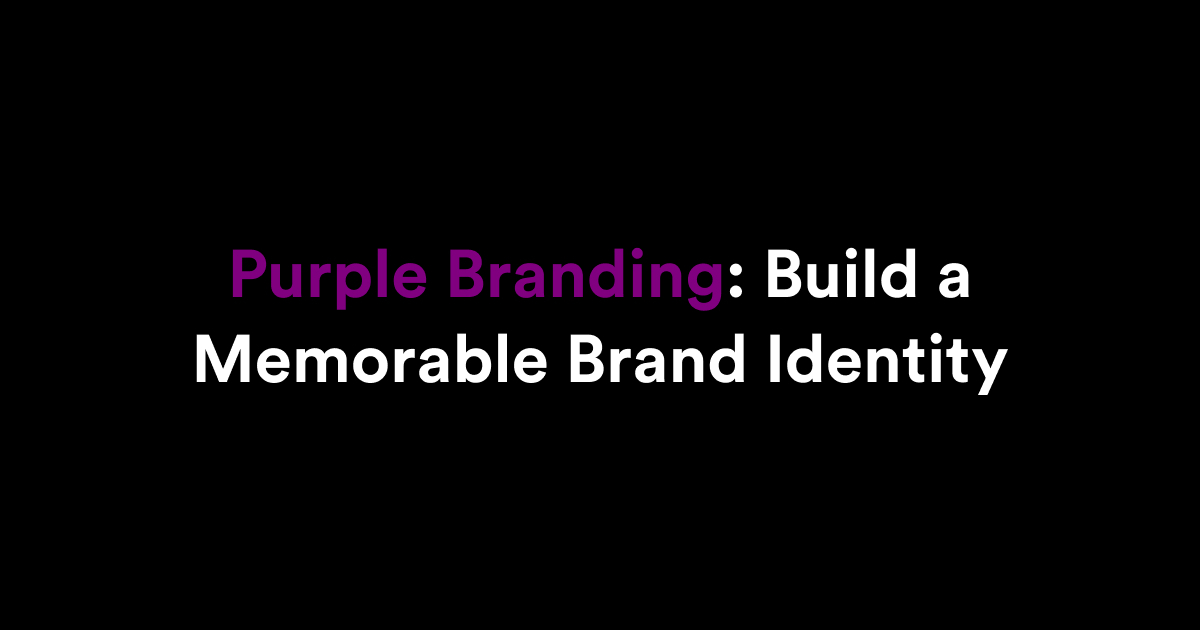 Purple Branding: Build a Memorable Brand Identity